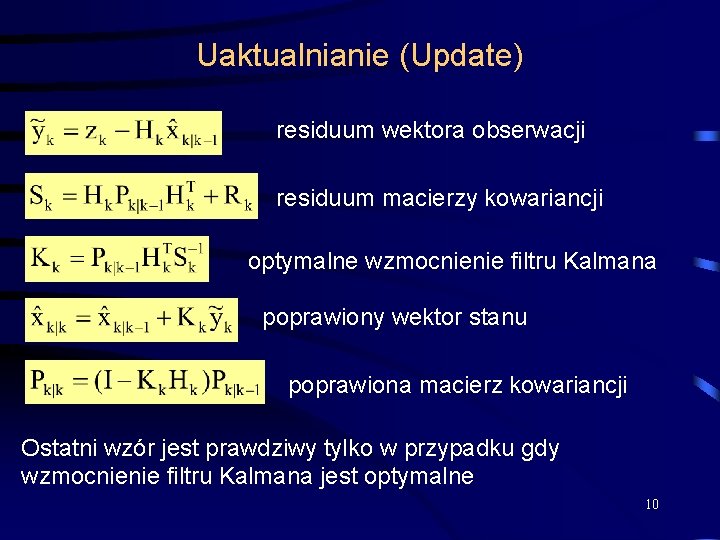 Uaktualnianie (Update)

$\tilde{y}_k = z_k - H_k \hat{x}_{k|k-1}$ residuum wektora obserwacji

$S_k = H_k P_{k|k-1} H_k^T + R_k$ residuum macierzy kowariancji

$K_k = P_{k|k-1} H_k^T S_k^{-1}$ optymalne wzmocnienie filtru Kalmana

$\hat{x}_{k|k} = \hat{x}_{k|k-1} + K_k \tilde{y}_k$ poprawiony wektor stanu

$P_{k|k} = (I - K_k H_k) P_{k|k-1}$ poprawiona macierz kowariancji

Ostatni wzór jest prawdziwy tylko w przypadku gdy wzmocnienie filtru Kalmana jest optymalne

10